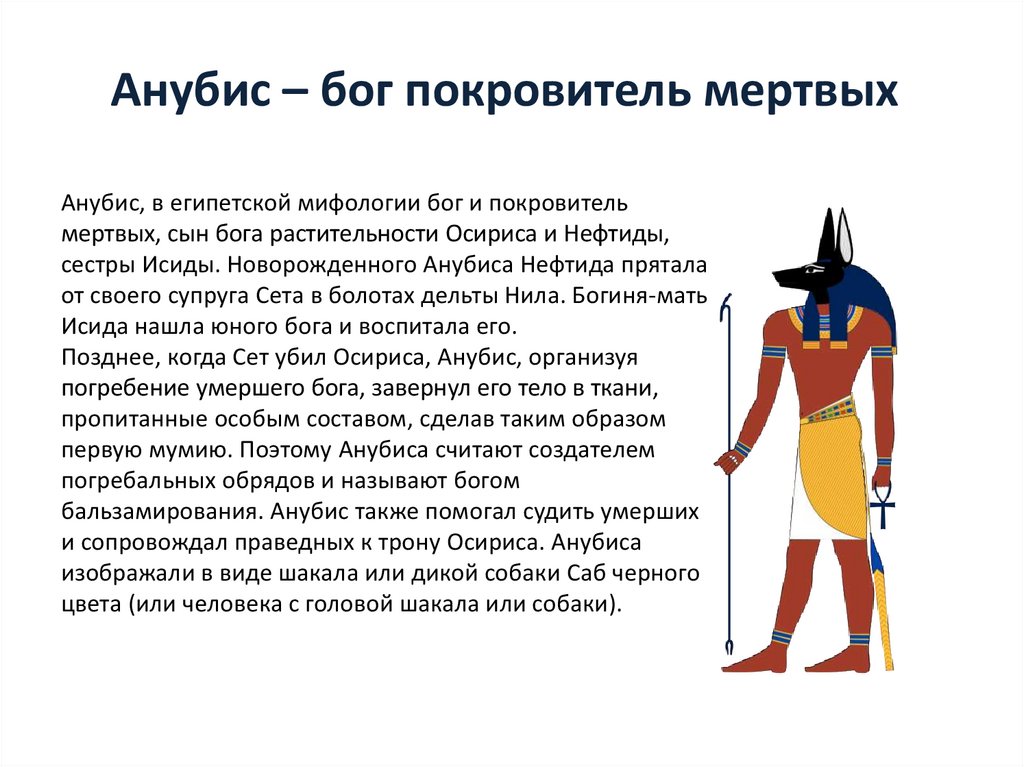 Анубис – бог покровитель мертвых

Анубис, в египетской мифологии бог и покровитель мертвых, сын бога растительности Осириса и Нефтиды, сестры Исиды. Новорожденного Анубиса Нефтида прятала от своего супруга Сета в болотах дельты Нила. Богиня-мать Исида нашла юного бога и воспитала его.
Позднее, когда Сет убил Осириса, Анубис, организуя погребение умершего бога, завернул его тело в ткани, пропитанные особым составом, сделав таким образом первую мумию. Поэтому Анубиса считают создателем погребальных обрядов и называют богом бальзамирования. Анубис также помогал судить умерших и сопровождал праведных к трону Осириса. Анубиса изображали в виде шакала или дикой собаки Саб черного цвета (или человека с головой шакала или собаки).